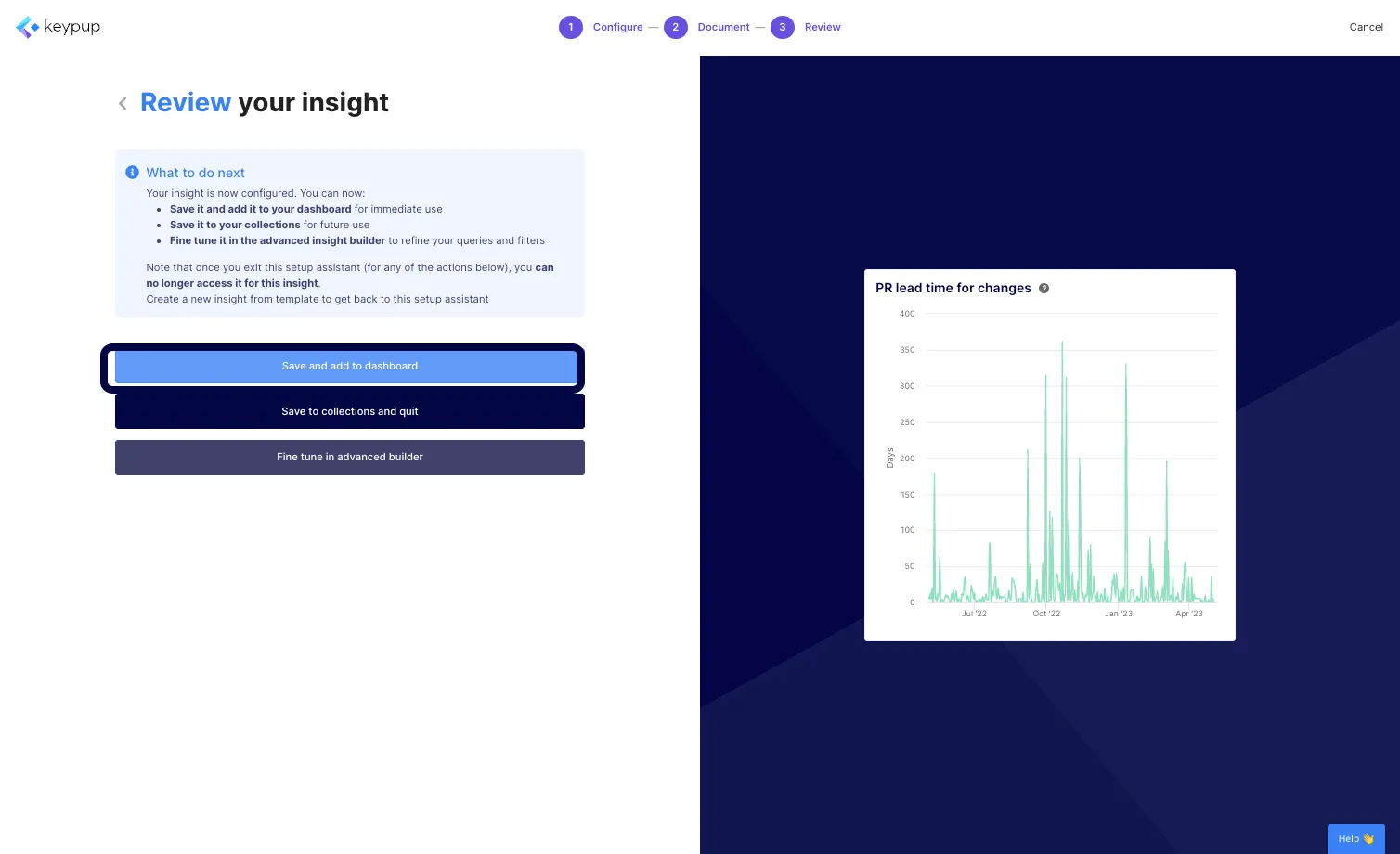 keypup

1 Configure — 2 Document — 3 Review

Cancel

Review your insight

What to do next

Your insight is now configured. You can now:

- Save it and add it to your dashboard for immediate use
- Save it to your collections for future use
- Fine tune it in the advanced insight builder to refine your queries and filters

Note that once you exit this setup assistant (for any of the actions below), you can no longer access it for this insight.
Create a new insight from template to get back to this setup assistant

Save and add to dashboard

Save to collections and quit

Fine tune in advanced builder

PR lead time for changes

400
350
300
250
200
150
100
50
0

Days

Jul '22
Oct '22
Jan '23
Apr '23

Help 👋